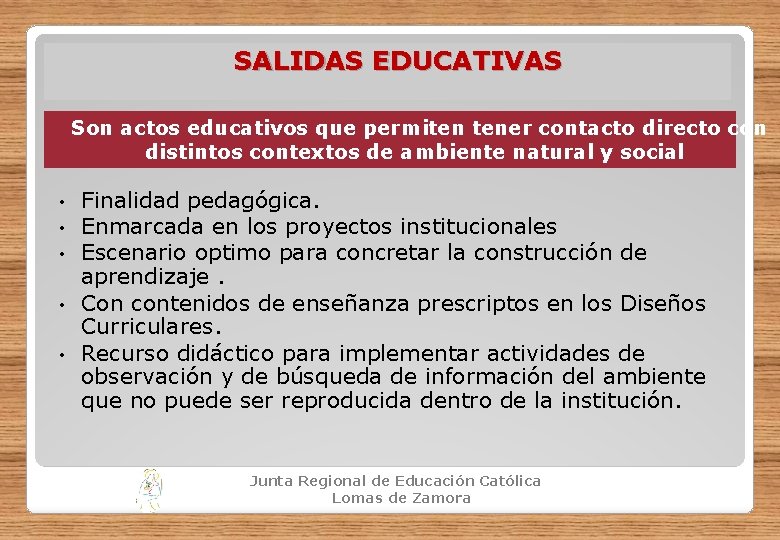 SALIDAS EDUCATIVAS

Son actos educativos que permiten tener contacto directo con distintos contextos de ambiente natural y social

• Finalidad pedagógica.
• Enmarcada en los proyectos institucionales
• Escenario optimo para concretar la construcción de aprendizaje .
• Con contenidos de enseñanza prescriptos en los Diseños Curriculares.
• Recurso didáctico para implementar actividades de observación y de búsqueda de información del ambiente que no puede ser reproducida dentro de la institución.

Junta Regional de Educación Católica
Lomas de Zamora